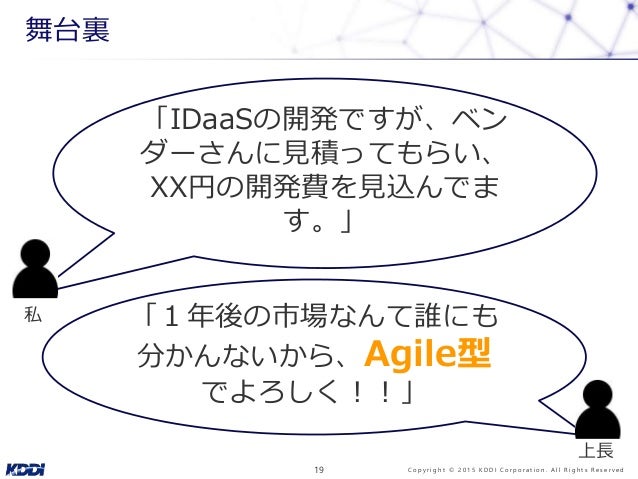 舞台裏

「IDaaSの開発ですが、ベンダーさんに見積ってもらい、XX円の開発費を見込んでます。」

私

「１年後の市場なんて誰にも分かんないから、Agile型でよろしく！！」

上長

KDDI

19

Copyright © 2015 KDDI Corporation. All Rights Reserved